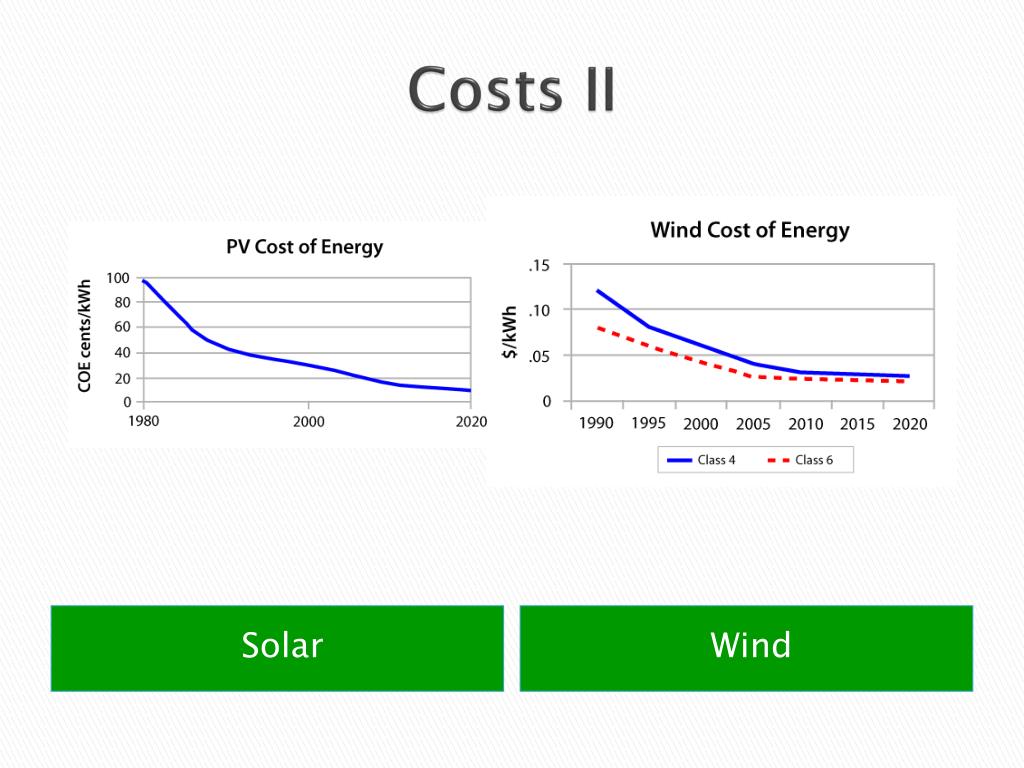 Costs II

PV Cost of Energy

COE cents/kWh

100
80
60
40
20
0

1980
2000
2020

Wind Cost of Energy

$/kWh

.15
.10
.05
0

1990
1995
2000
2005
2010
2015
2020

Class 4
Class 6

Solar

Wind